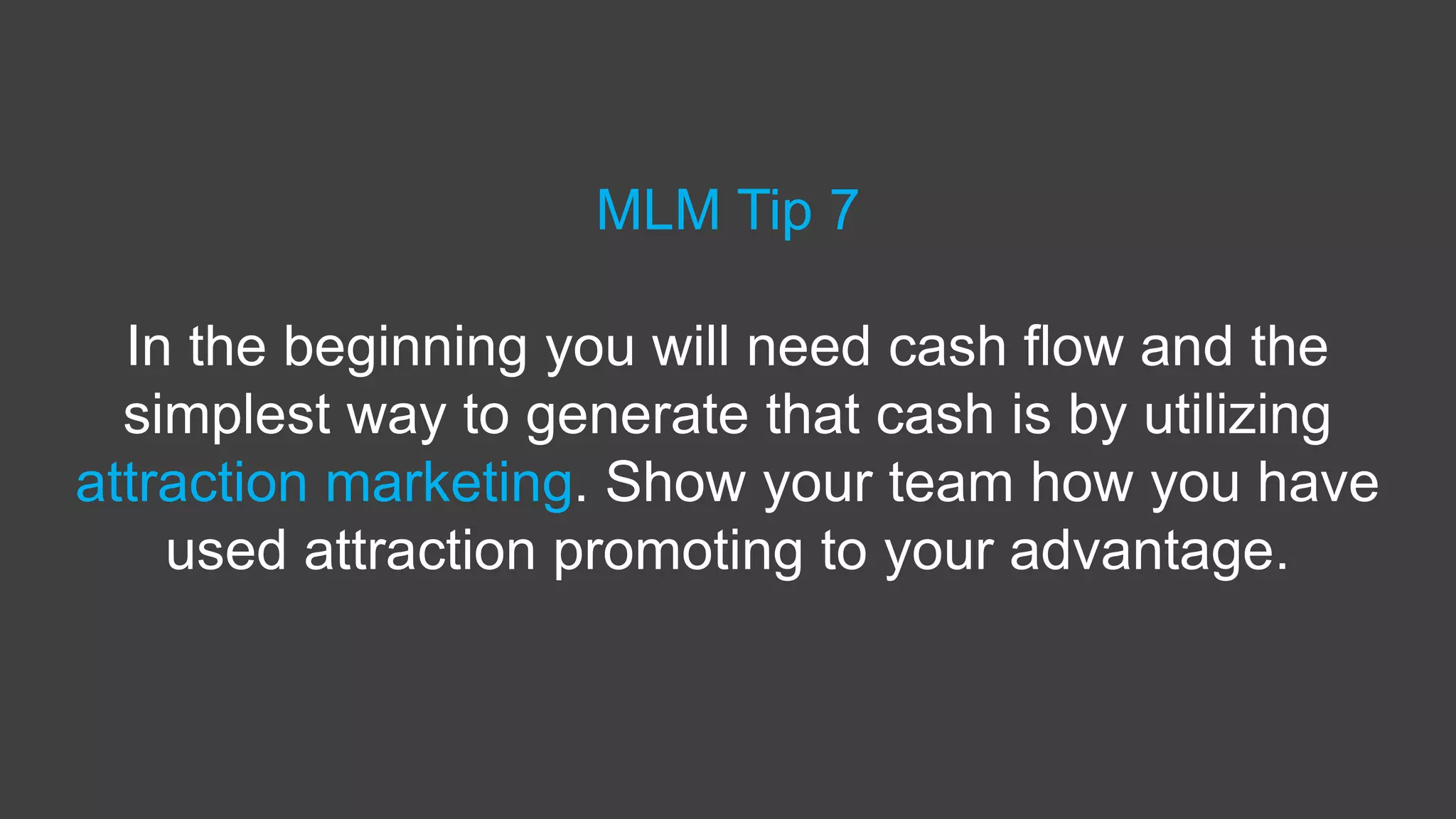 MLM Tip 7

In the beginning you will need cash flow and the simplest way to generate that cash is by utilizing attraction marketing. Show your team how you have used attraction promoting to your advantage.